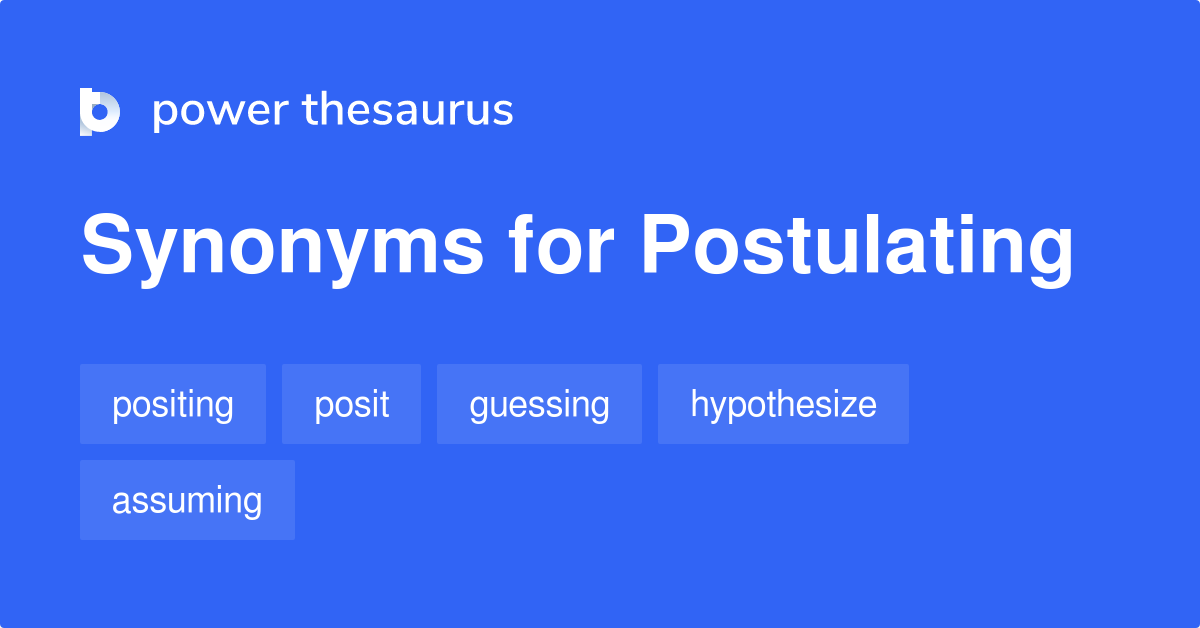 power thesaurus

Synonyms for Postulating

positing
posit
guessing
hypothesize
assuming